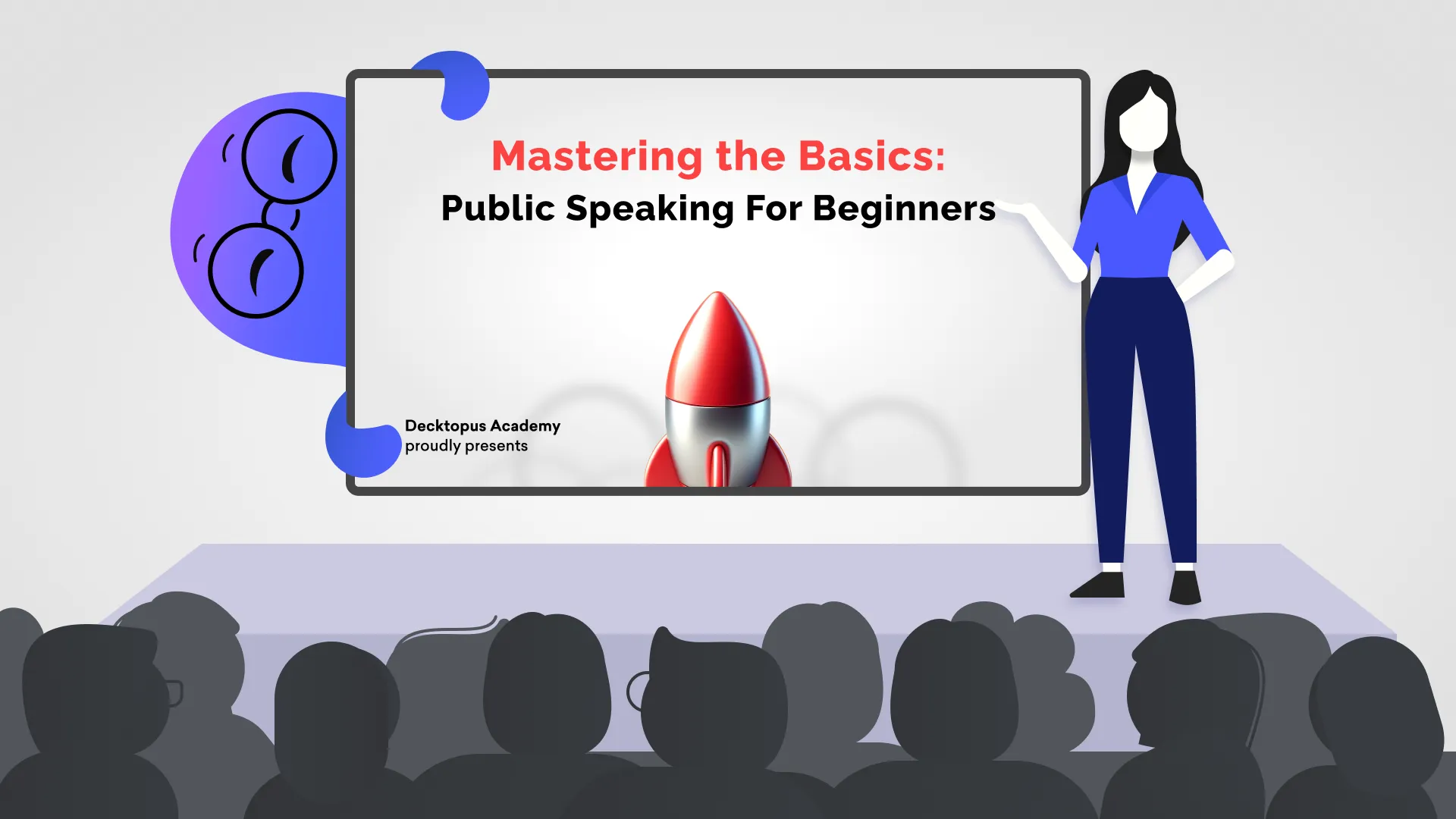 Mastering the Basics:
Public Speaking For Beginners

Decktopus Academy
proudly presents